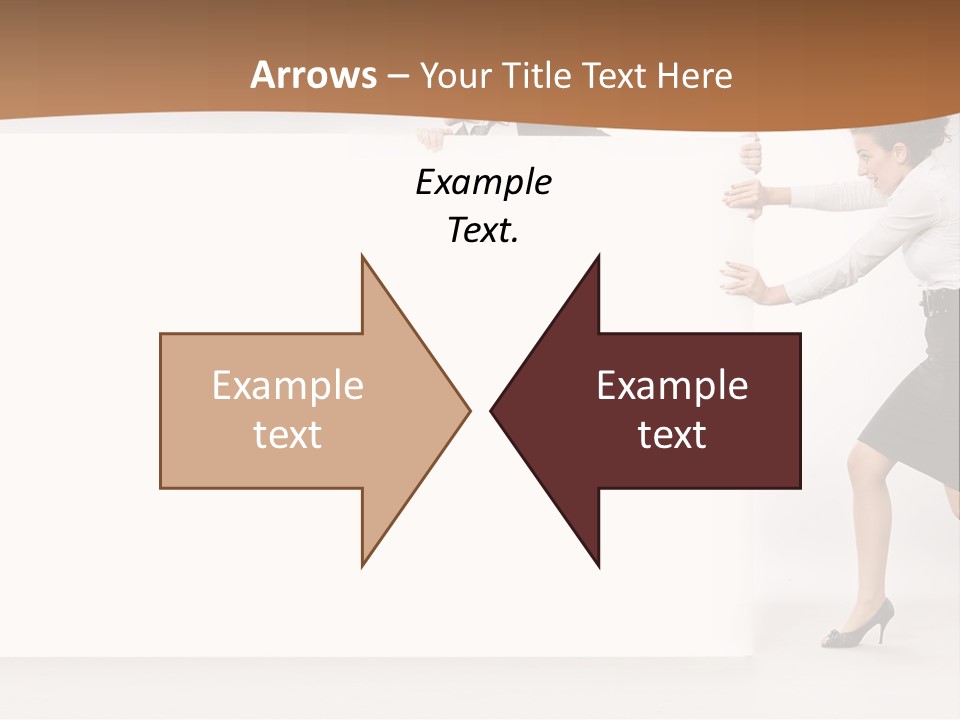 Arrows – Your Title Text Here

Example Text.

Example text

Example text